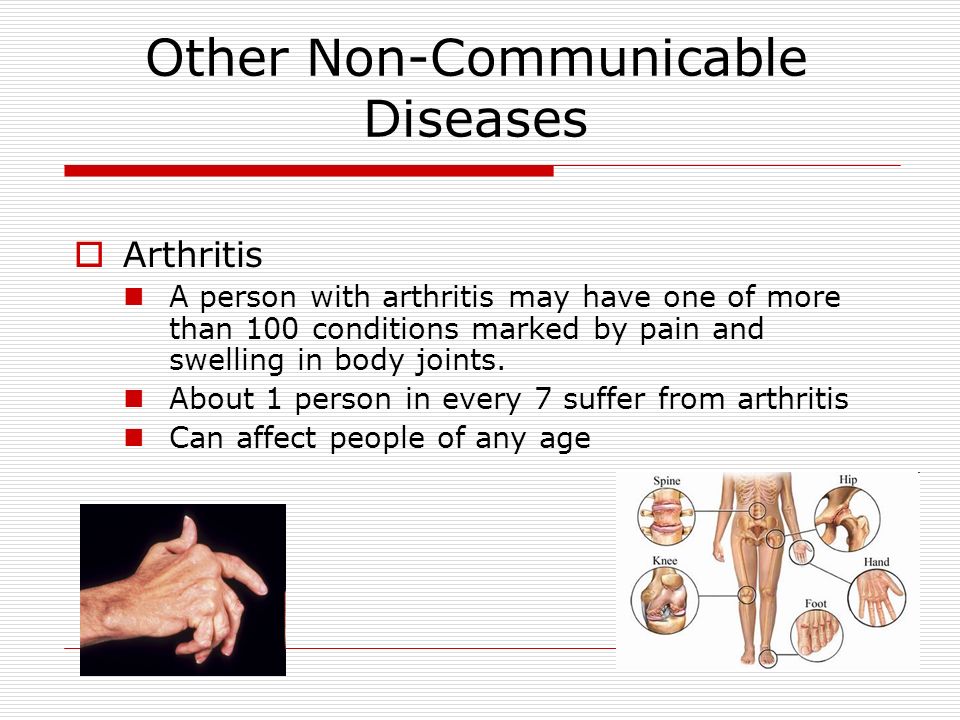 Other Non-Communicable Diseases

Arthritis

A person with arthritis may have one of more than 100 conditions marked by pain and swelling in body joints.

About 1 person in every 7 suffer from arthritis

Can affect people of any age

Spine

Hip

Knee

Hand

Foot